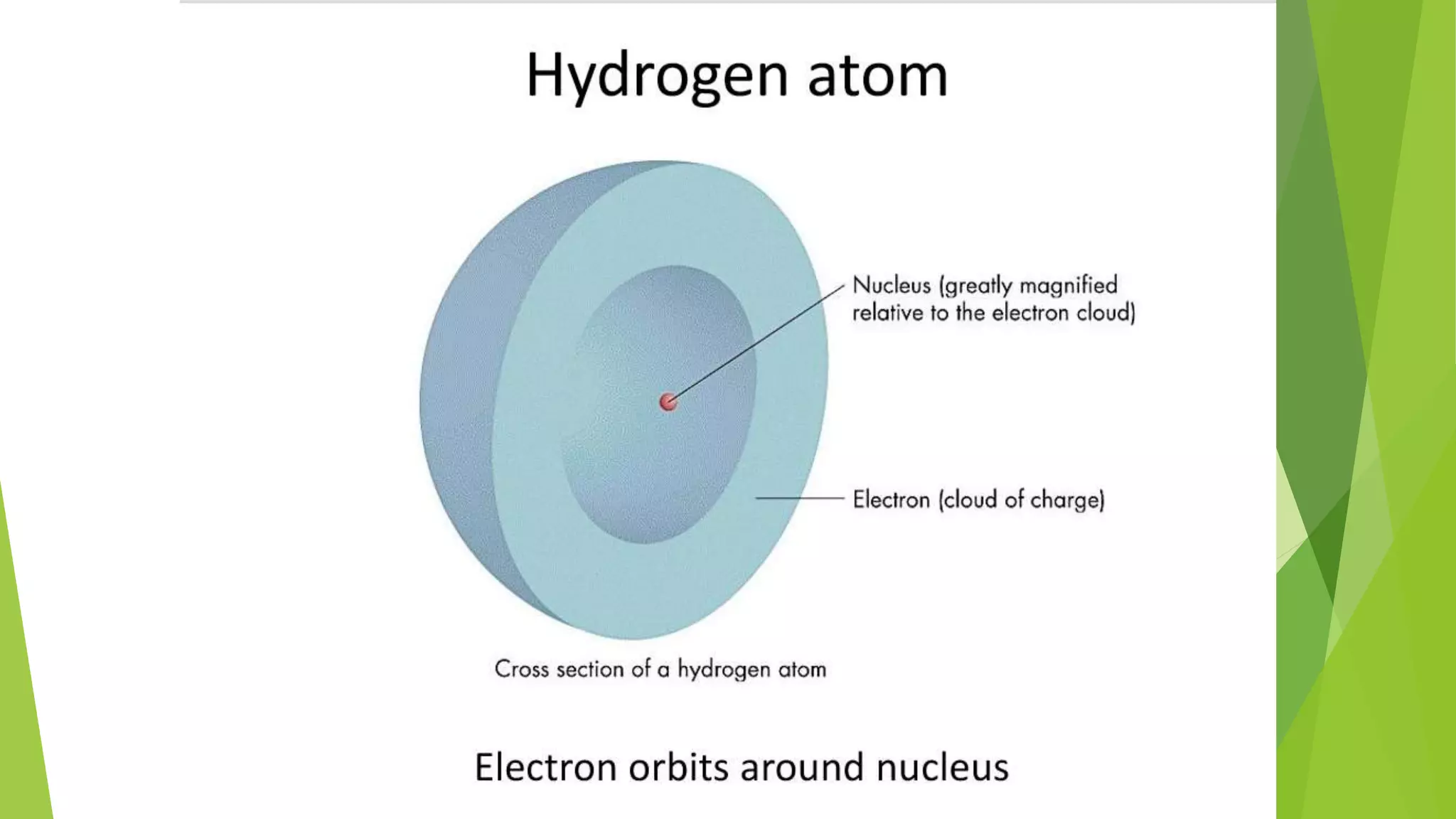 Hydrogen atom

Nucleus (greatly magnified relative to the electron cloud)

Electron (cloud of charge)

Cross section of a hydrogen atom

Electron orbits around nucleus